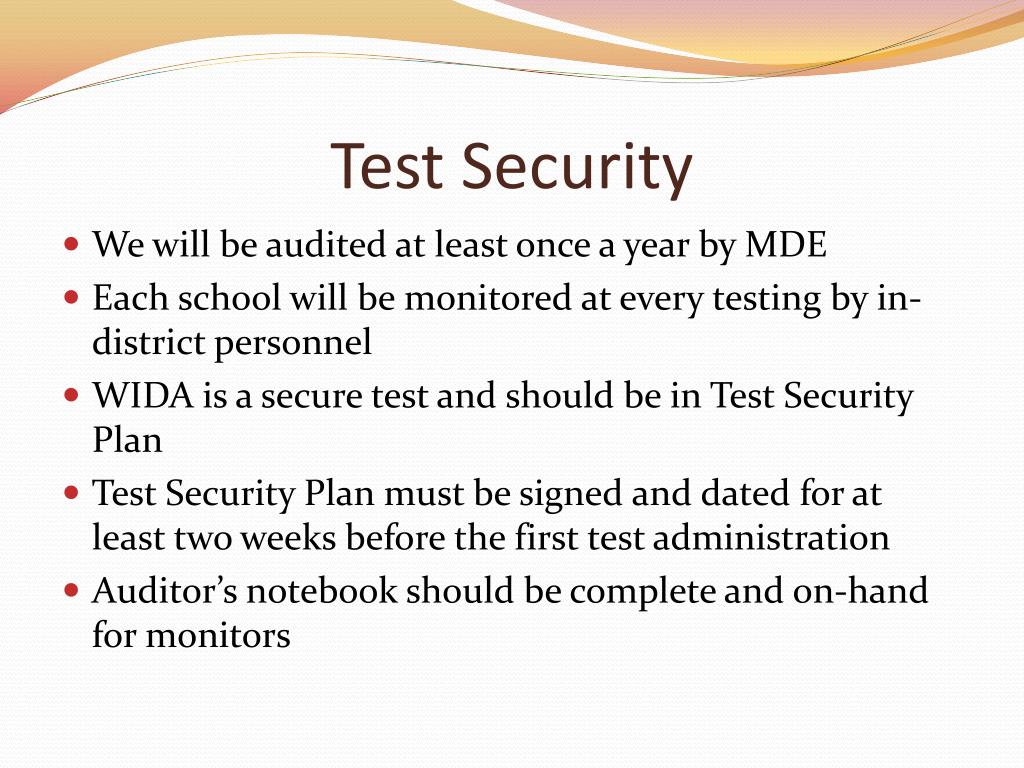 Test Security

- We will be audited at least once a year by MDE
- Each school will be monitored at every testing by in-district personnel
- WIDA is a secure test and should be in Test Security Plan
- Test Security Plan must be signed and dated for at least two weeks before the first test administration
- Auditor's notebook should be complete and on-hand for monitors